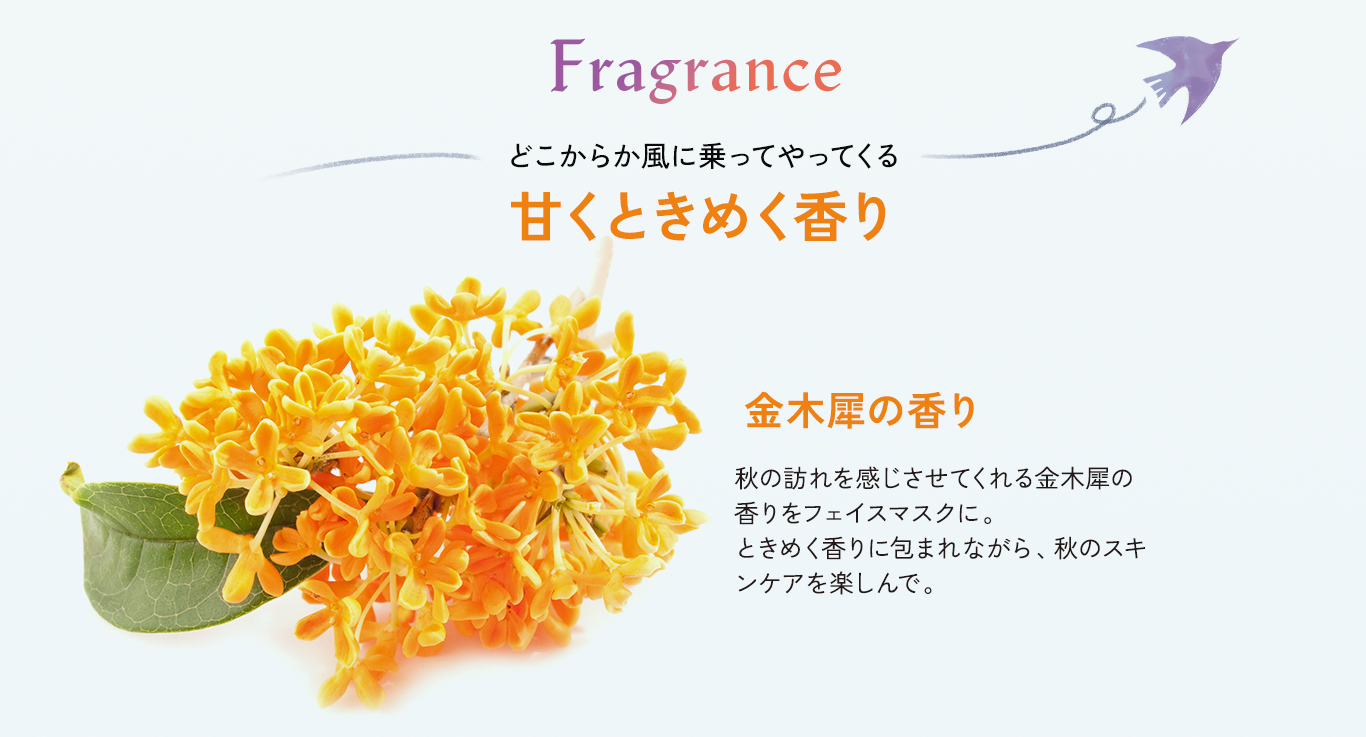 Fragrance

どこからか風に乗ってやってくる
甘くときめく香り

金木犀の香り

秋の訪れを感じさせてくれる金木犀の香りをフェイスマスクに。
ときめく香りに包まれながら、秋のスキンケアを楽しんで。